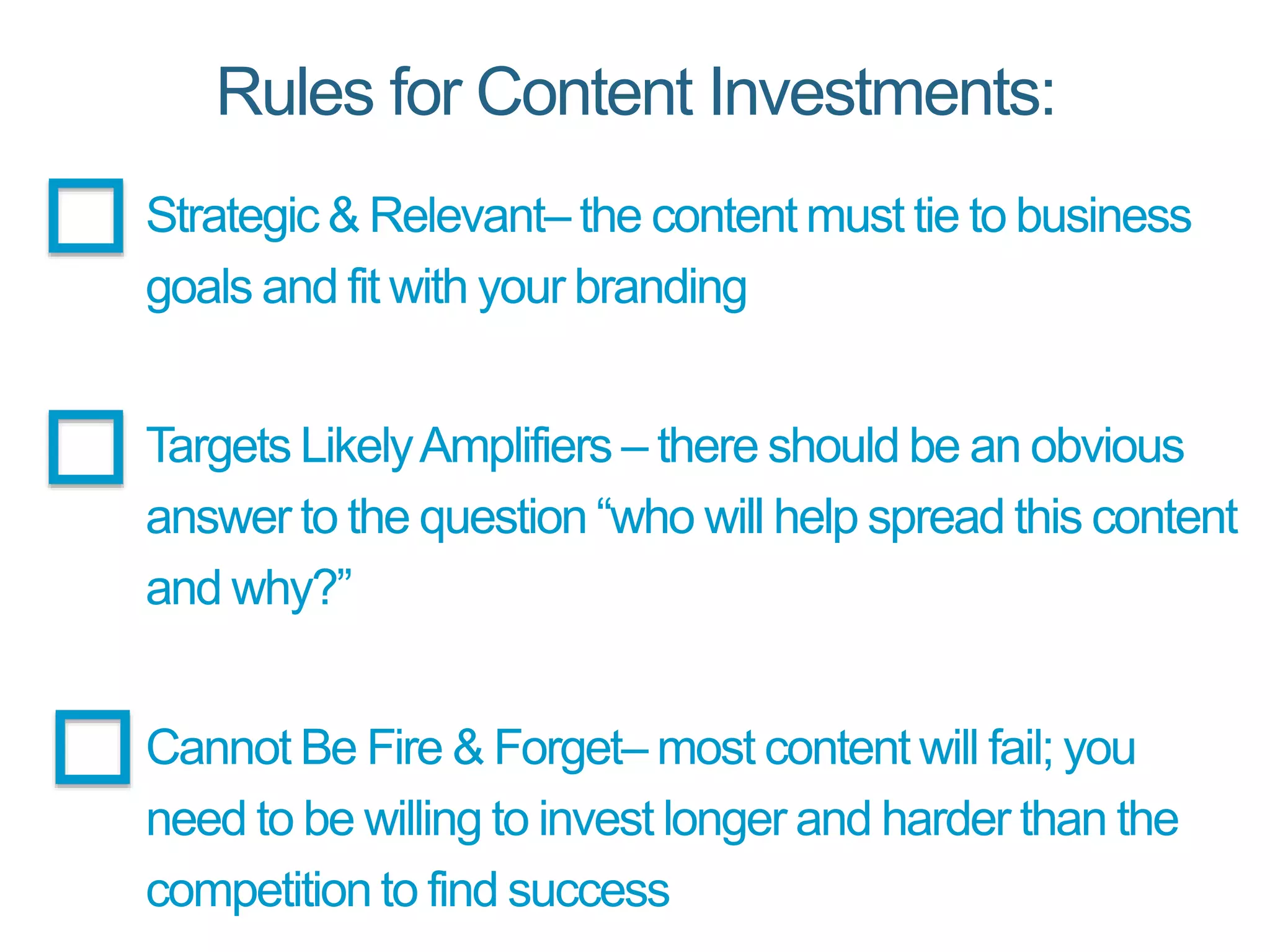 Rules for Content Investments:

Strategic & Relevant– the content must tie to business goals and fit with your branding

Targets Likely Amplifiers – there should be an obvious answer to the question “who will help spread this content and why?”

Cannot Be Fire & Forget– most content will fail; you need to be willing to invest longer and harder than the competition to find success